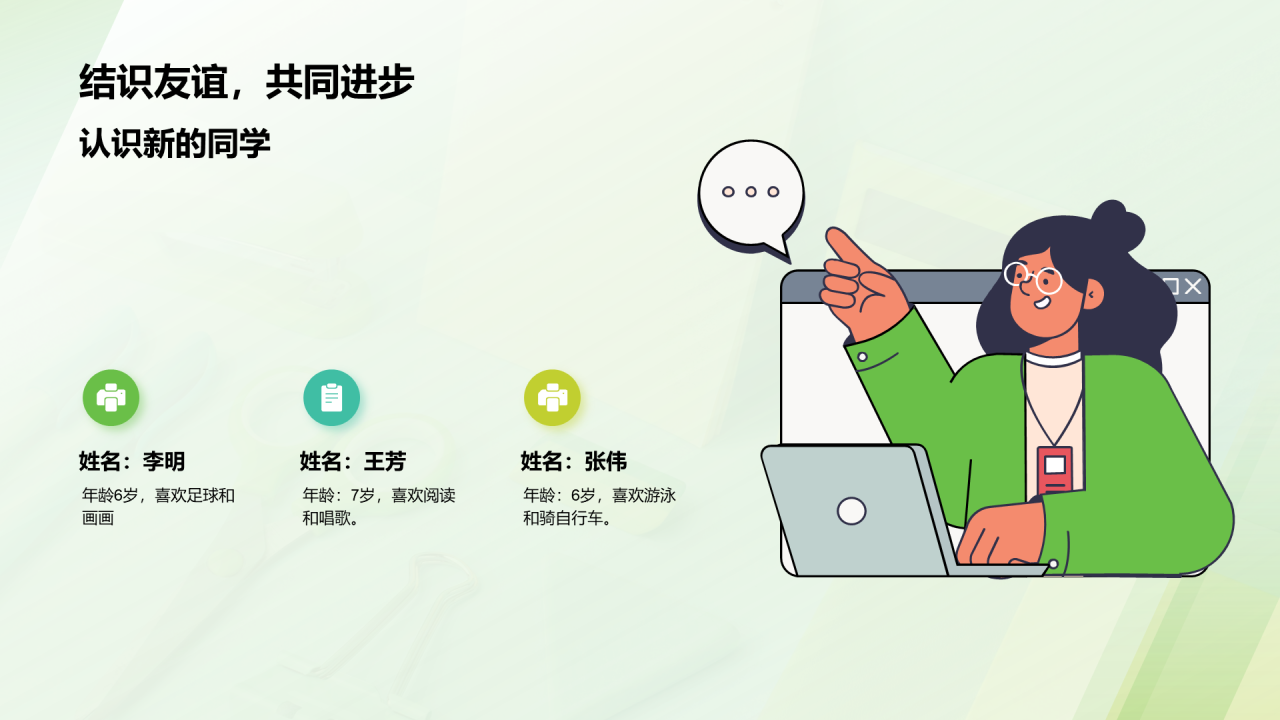 结识友谊，共同进步

认识新的同学

姓名：李明
年龄6岁，喜欢足球和画画

姓名：王芳
年龄：7岁，喜欢阅读和唱歌。

姓名：张伟
年龄：6岁，喜欢游泳和骑自行车。